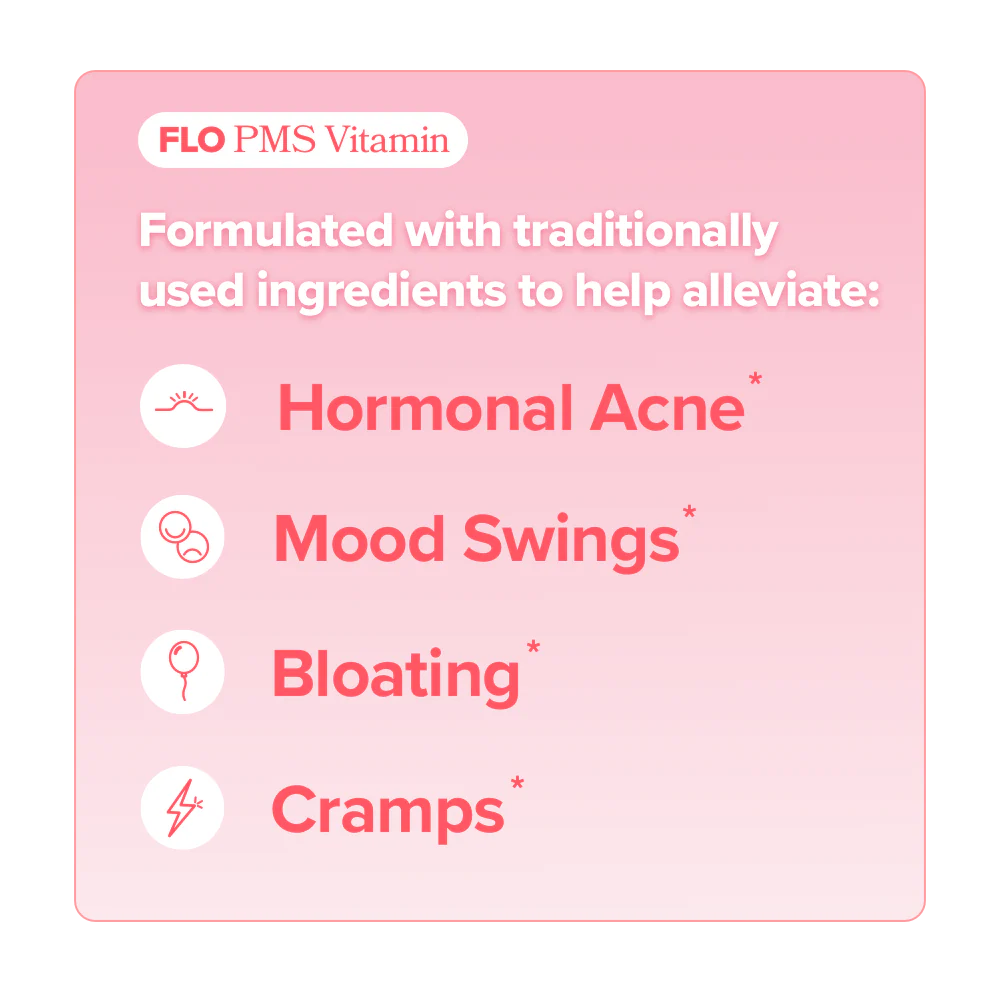 FLO PMS Vitamin

Formulated with traditionally used ingredients to help alleviate:

Hormonal Acne*

Mood Swings*

Bloating*

Cramps*